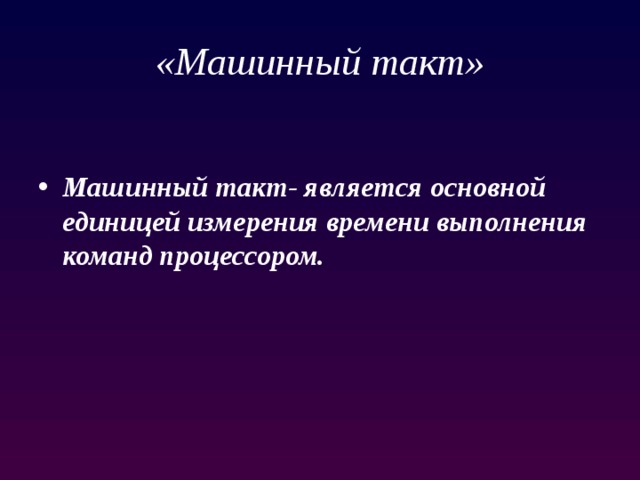 «Машинный такт»

• Машинный такт- является основной единицей измерения времени выполнения команд процессором.